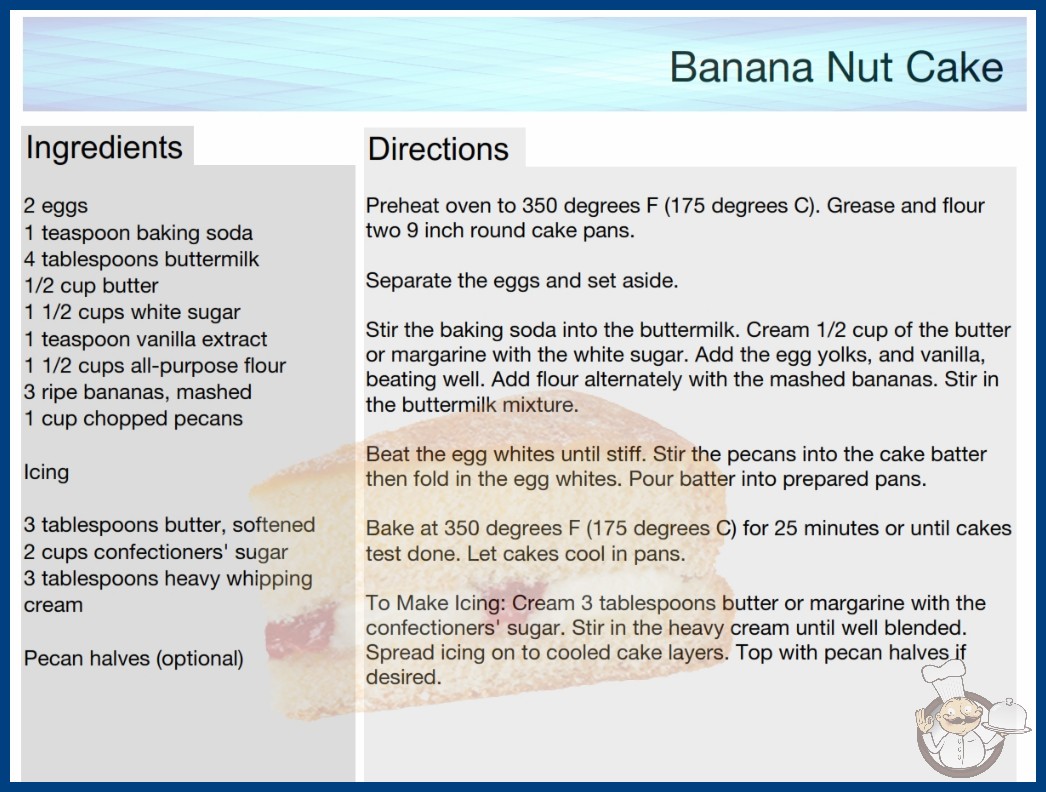 Banana Nut Cake

Ingredients

2 eggs
1 teaspoon baking soda
4 tablespoons buttermilk
1/2 cup butter
1 1/2 cups white sugar
1 teaspoon vanilla extract
1 1/2 cups all-purpose flour
3 ripe bananas, mashed
1 cup chopped pecans

Icing

3 tablespoons butter, softened
2 cups confectioners' sugar
3 tablespoons heavy whipping cream

Pecan halves (optional)

Directions

Preheat oven to 350 degrees F (175 degrees C). Grease and flour two 9 inch round cake pans.

Separate the eggs and set aside.

Stir the baking soda into the buttermilk. Cream 1/2 cup of the butter or margarine with the white sugar. Add the egg yolks, and vanilla, beating well. Add flour alternately with the mashed bananas. Stir in the buttermilk mixture.

Beat the egg whites until stiff. Stir the pecans into the cake batter then fold in the egg whites. Pour batter into prepared pans.

Bake at 350 degrees F (175 degrees C) for 25 minutes or until cakes test done. Let cakes cool in pans.

To Make Icing: Cream 3 tablespoons butter or margarine with the confectioners' sugar. Stir in the heavy cream until well blended. Spread icing on to cooled cake layers. Top with pecan halves if desired.